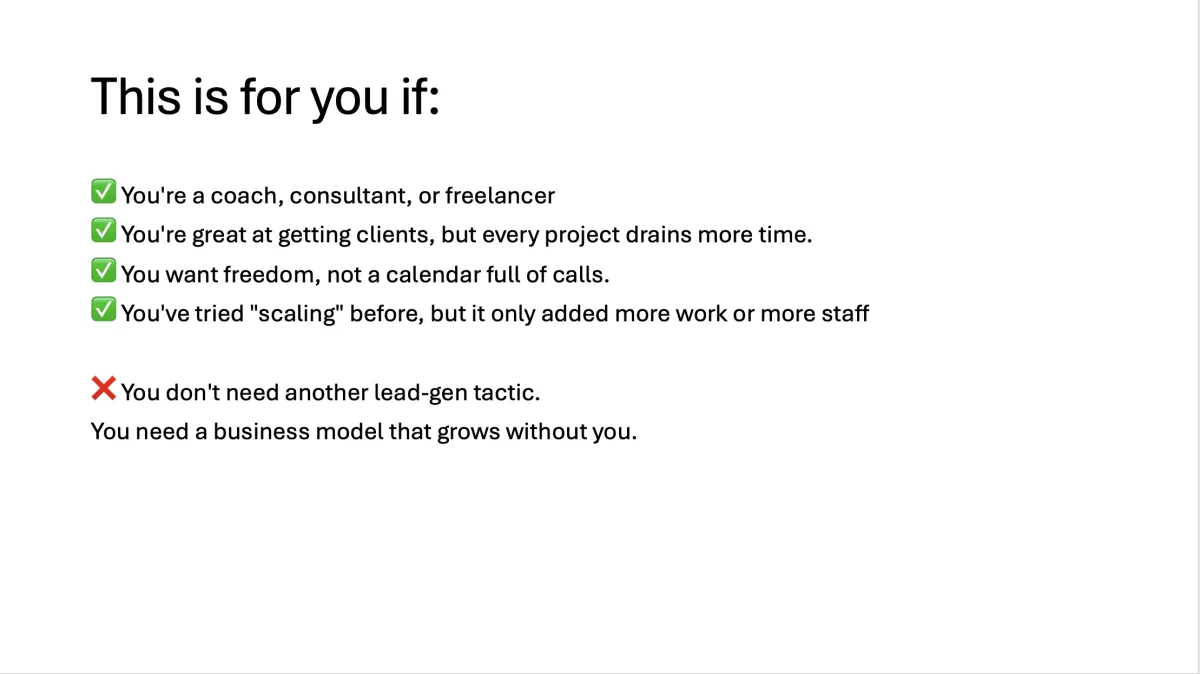 This is for you if:

✅ You're a coach, consultant, or freelancer
✅ You're great at getting clients, but every project drains more time.
✅ You want freedom, not a calendar full of calls.
✅ You've tried "scaling" before, but it only added more work or more staff

❌ You don't need another lead-gen tactic.
You need a business model that grows without you.